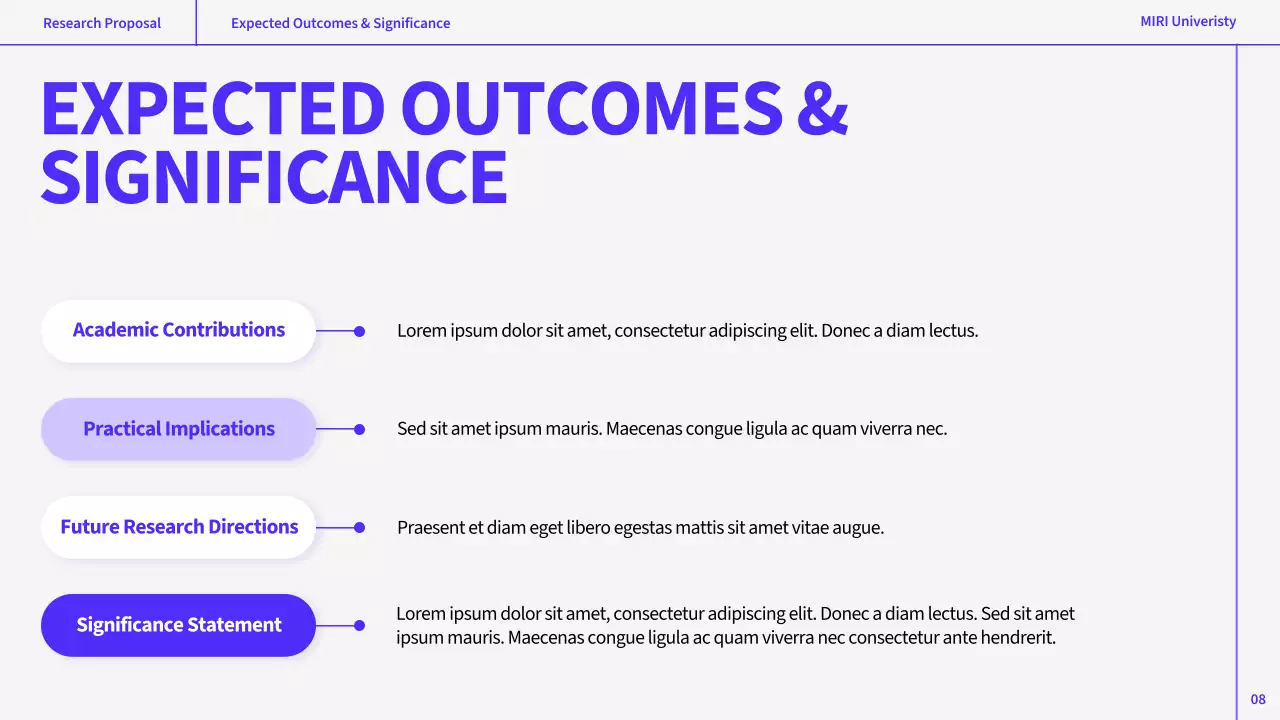 Research Proposal

Expected Outcomes & Significance

MIRI Univeristy

EXPECTED OUTCOMES & SIGNIFICANCE

Academic Contributions

Lorem ipsum dolor sit amet, consectetur adipiscing elit. Donec a diam lectus.

Practical Implications

Sed sit amet ipsum mauris. Maecenas congue ligula ac quam viverra nec.

Future Research Directions

Praesent et diam eget libero egestas mattis sit amet vitae augue.

Significance Statement

Lorem ipsum dolor sit amet, consectetur adipiscing elit. Donec a diam lectus. Sed sit amet ipsum mauris. Maecenas congue ligula ac quam viverra nec consectetur ante hendrerit.

08